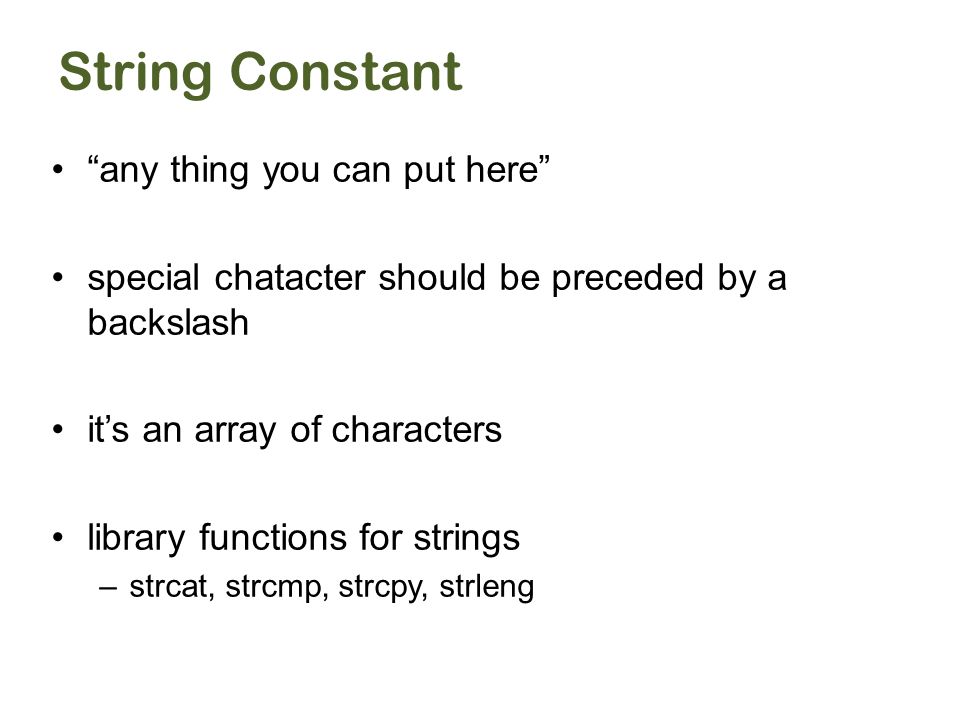 String Constant

• “any thing you can put here”

• special chatacter should be preceded by a backslash

• it’s an array of characters

• library functions for strings
– strcat, strcmp, strcpy, strleng